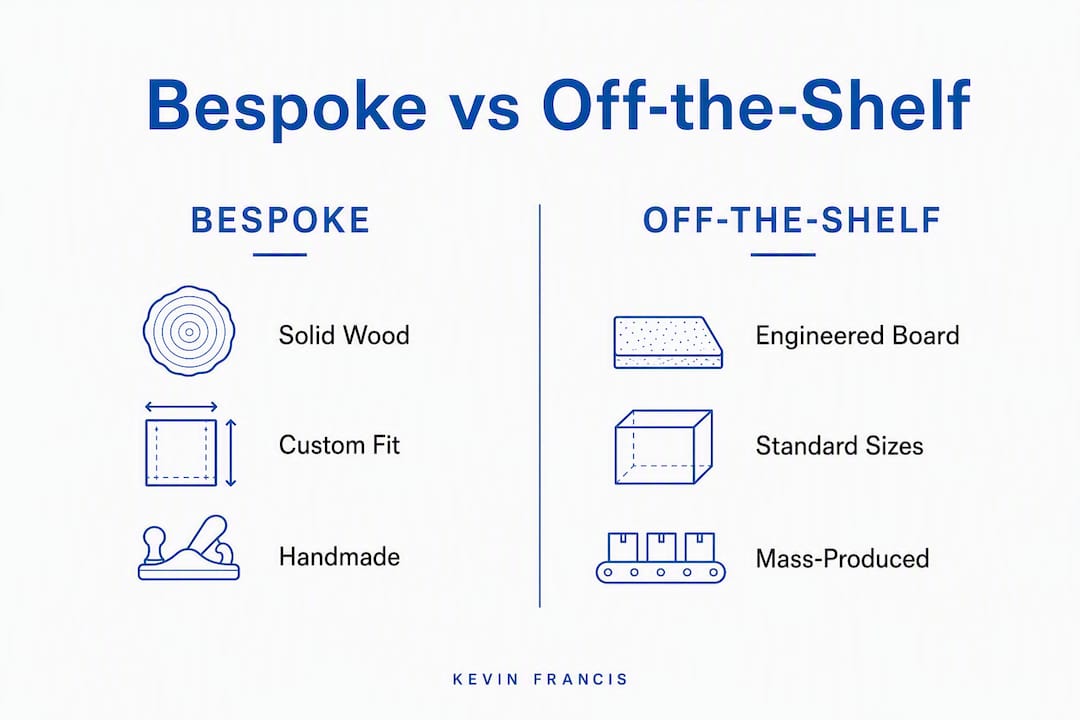 Bespoke vs Off-the-Shelf

BESPOKE

Solid Wood

Custom Fit

Handmade

OFF-THE-SHELF

Engineered Board

Standard Sizes

Mass-Produced

KEVIN FRANCIS